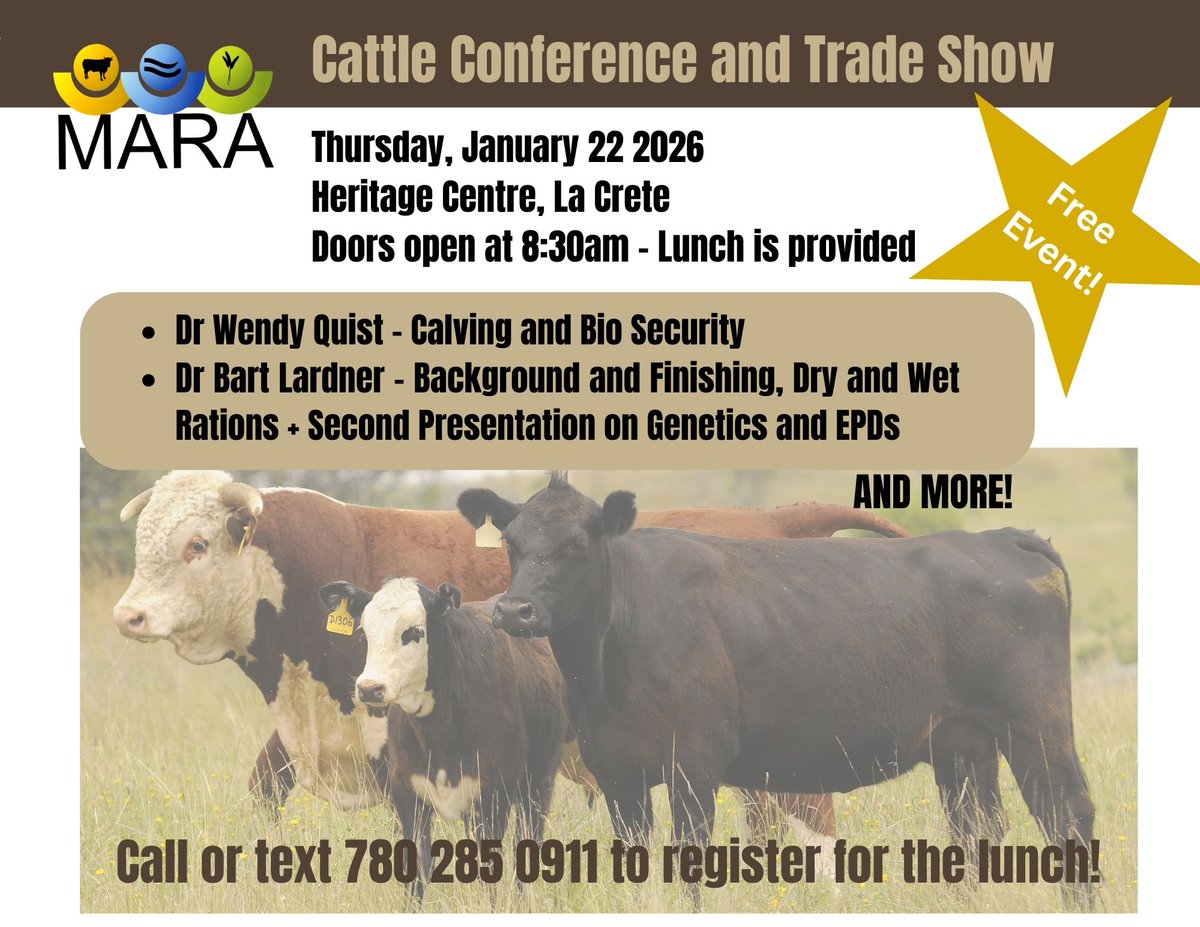 MARA

Cattle Conference and Trade Show

Thursday, January 22 2026
Heritage Centre, La Crete
Doors open at 8:30am - Lunch is provided

Free Event!

- Dr Wendy Quist - Calving and Bio Security
- Dr Bart Lardner - Background and Finishing, Dry and Wet Rations + Second Presentation on Genetics and EPDs

AND MORE!

D1306

Call or text 780 285 0911 to register for the lunch!